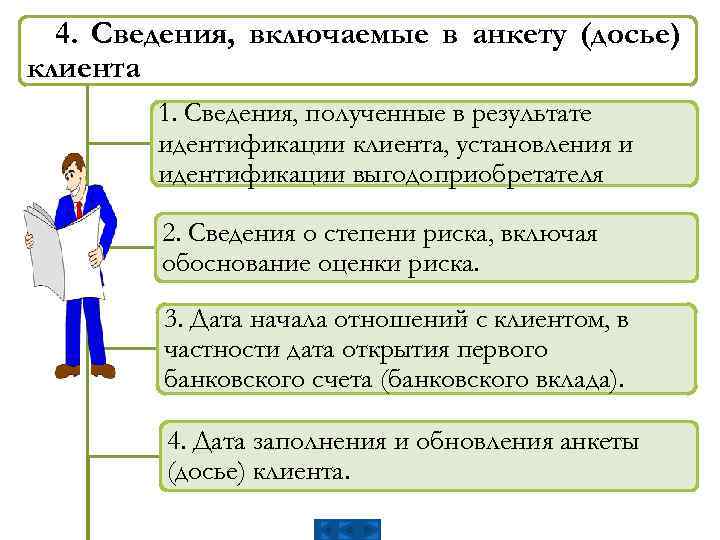 4. Сведения, включаемые в анкету (досье) клиента

1. Сведения, полученные в результате идентификации клиента, установления и идентификации выгодоприобретателя

2. Сведения о степени риска, включая обоснование оценки риска.

3. Дата начала отношений с клиентом, в частности дата открытия первого банковского счета (банковского вклада).

4. Дата заполнения и обновления анкеты (досье) клиента.